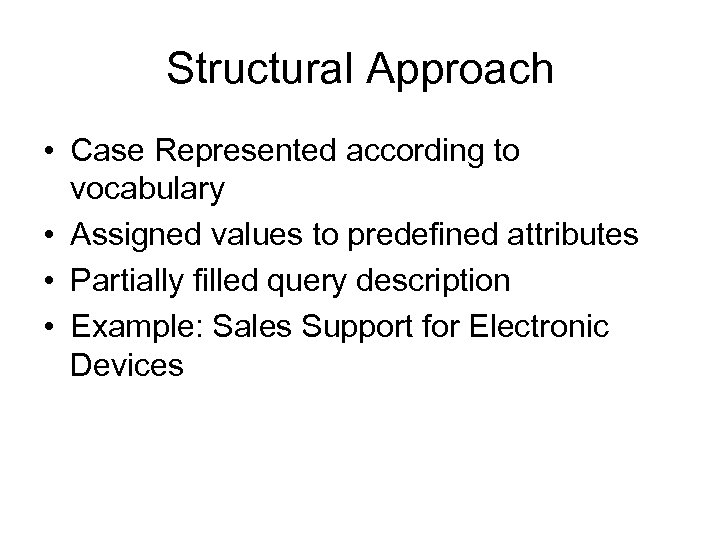 Structural Approach

• Case Represented according to vocabulary
• Assigned values to predefined attributes
• Partially filled query description
• Example: Sales Support for Electronic Devices